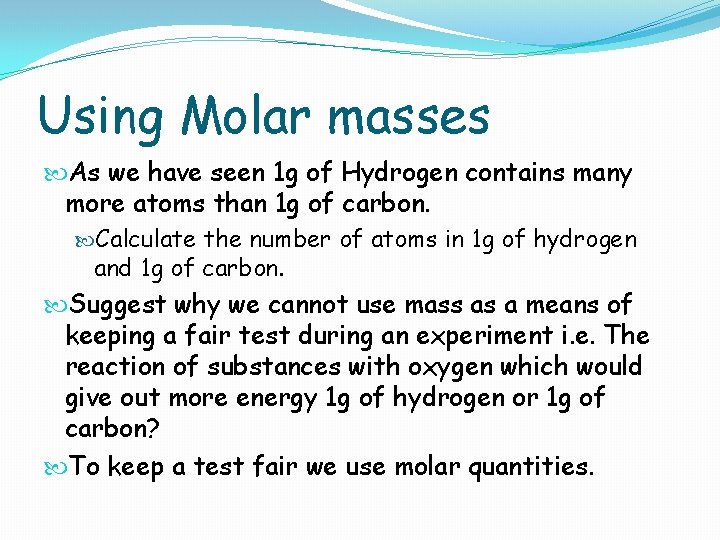 Using Molar masses

As we have seen 1g of Hydrogen contains many more atoms than 1g of carbon.

Calculate the number of atoms in 1g of hydrogen and 1g of carbon.

Suggest why we cannot use mass as a means of keeping a fair test during an experiment i.e. The reaction of substances with oxygen which would give out more energy 1g of hydrogen or 1g of carbon?

To keep a test fair we use molar quantities.